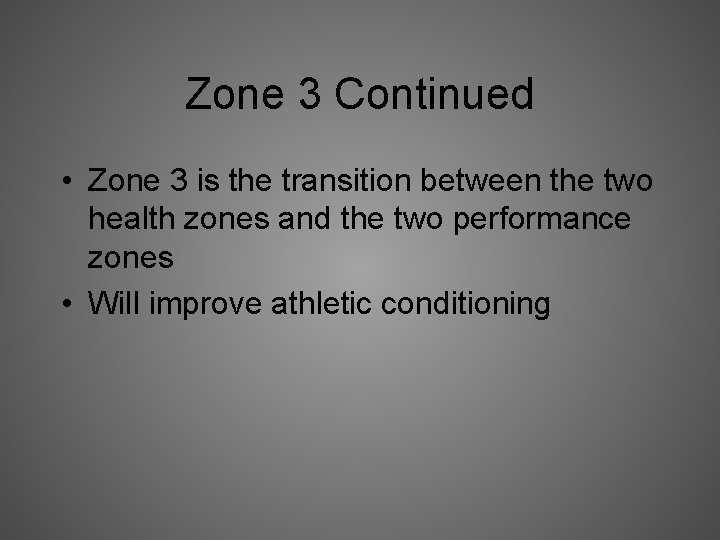 Zone 3 Continued

• Zone 3 is the transition between the two health zones and the two performance zones
• Will improve athletic conditioning